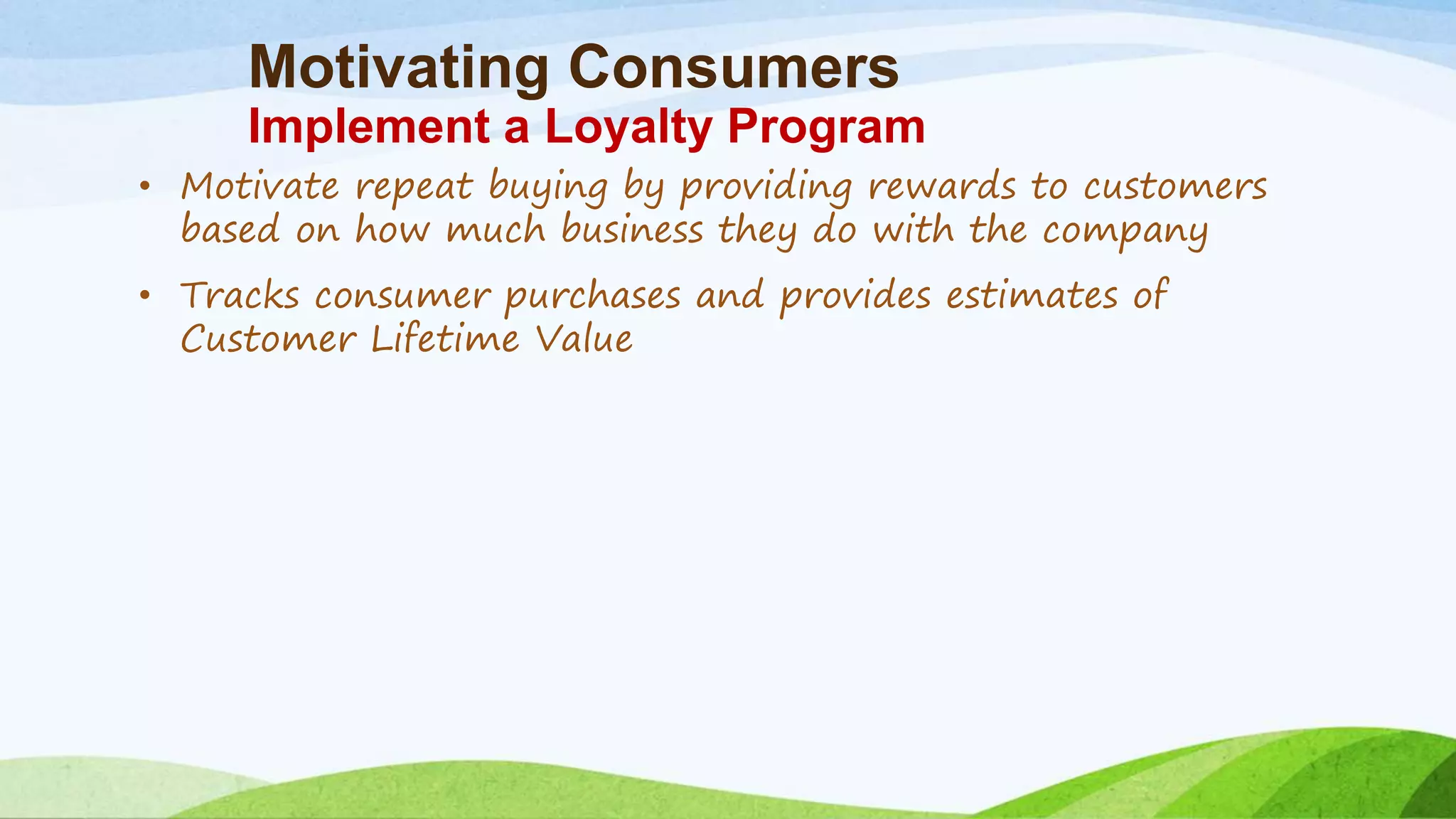 Motivating Consumers
Implement a Loyalty Program

• Motivate repeat buying by providing rewards to customers based on how much business they do with the company

• Tracks consumer purchases and provides estimates of Customer Lifetime Value